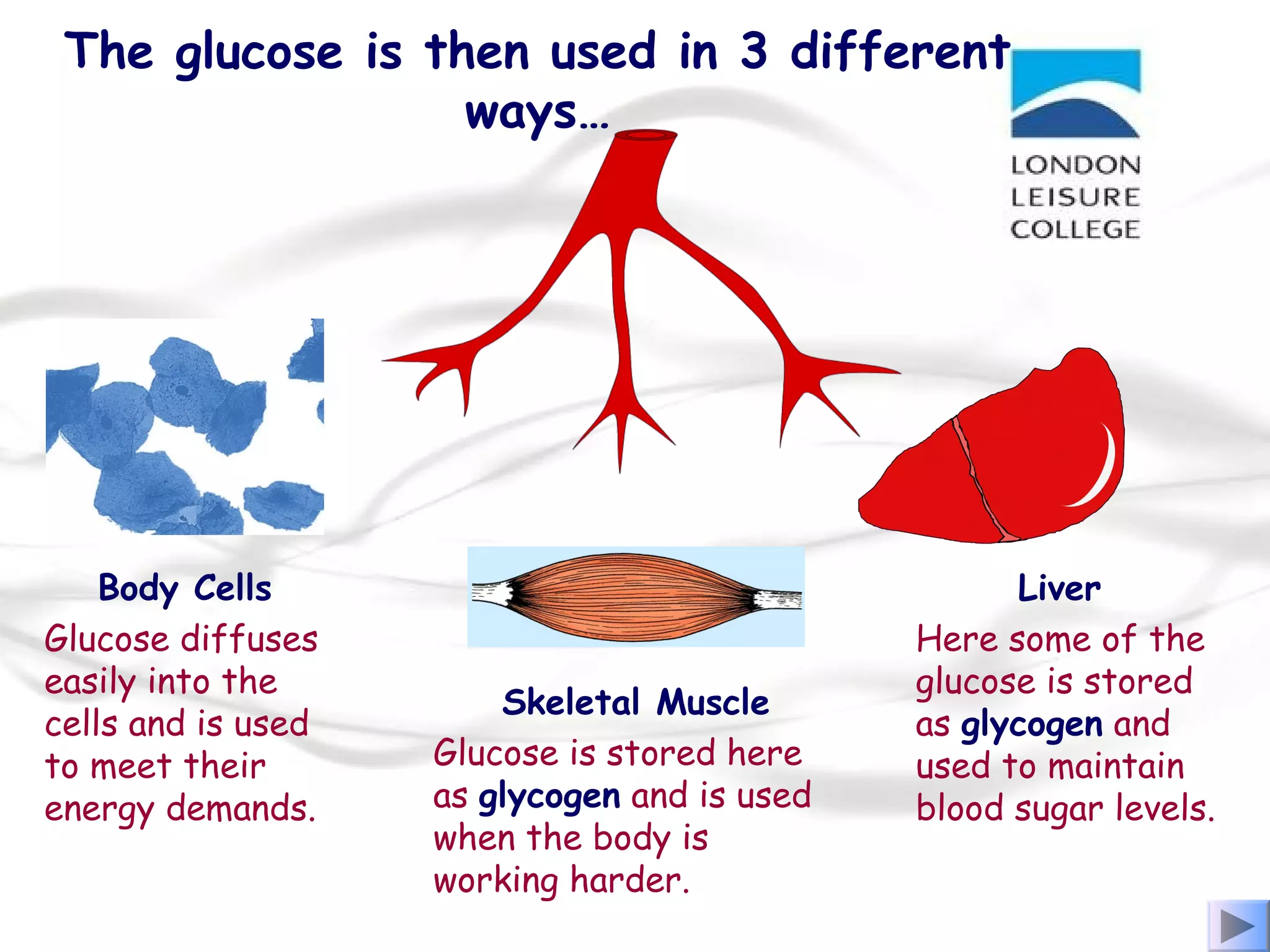 The glucose is then used in 3 different ways…

LONDON LEISURE COLLEGE

Body Cells
Glucose diffuses easily into the cells and is used to meet their energy demands.

Skeletal Muscle
Glucose is stored here as glycogen and is used when the body is working harder.

Liver
Here some of the glucose is stored as glycogen and used to maintain blood sugar levels.